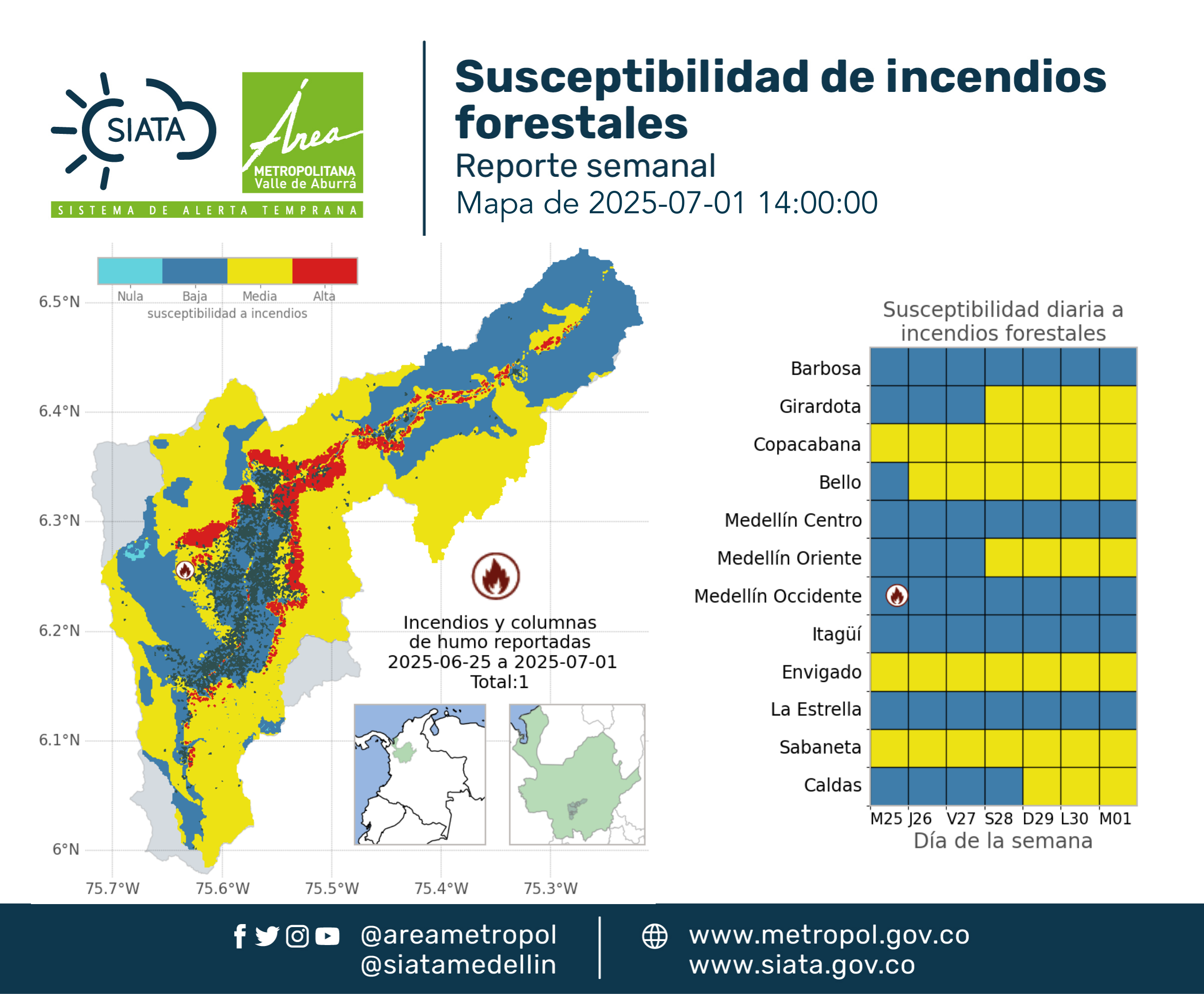 SIATA

Área METROPOLITANA Valle de Aburrá

SISTEMA DE ALERTA TEMPRANA

Susceptibilidad de incendios forestales

Reporte semanal

Mapa de 2025-07-01 14:00:00

Nula Baja Media Alta
susceptibilidad a incendios

6.5°N
6.4°N
6.3°N
6.2°N
6.1°N
6°N

75.7°W 75.6°W 75.5°W 75.4°W 75.3°W

Incendios y columnas de humo reportadas 2025-06-25 a 2025-07-01 Total:1

Susceptibilidad diaria a incendios forestales

Barbosa
Girardota
Copacabana
Bello
Medellín Centro
Medellín Oriente
Medellín Occidente
Itagüí
Envigado
La Estrella
Sabaneta
Caldas

M25 J26 V27 S28 D29 L30 M01
Día de la semana

@areametropol
@siatamedellin

www.metropol.gov.co
www.siata.gov.co